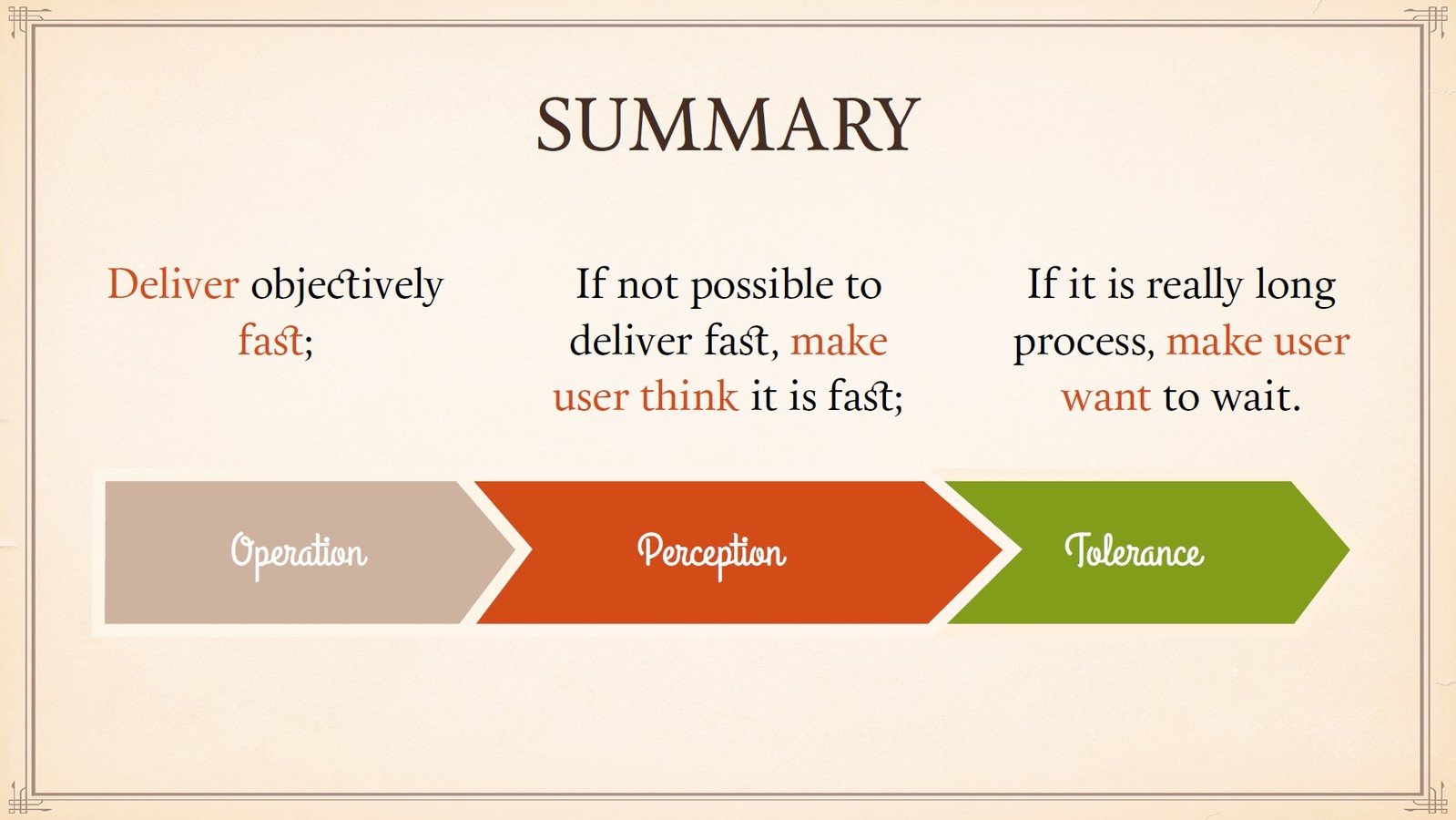 SUMMARY

Deliver objectively fast;

If not possible to deliver fast, make user think it is fast;

If it is really long process, make user want to wait.

Operation

Perception

Tolerance